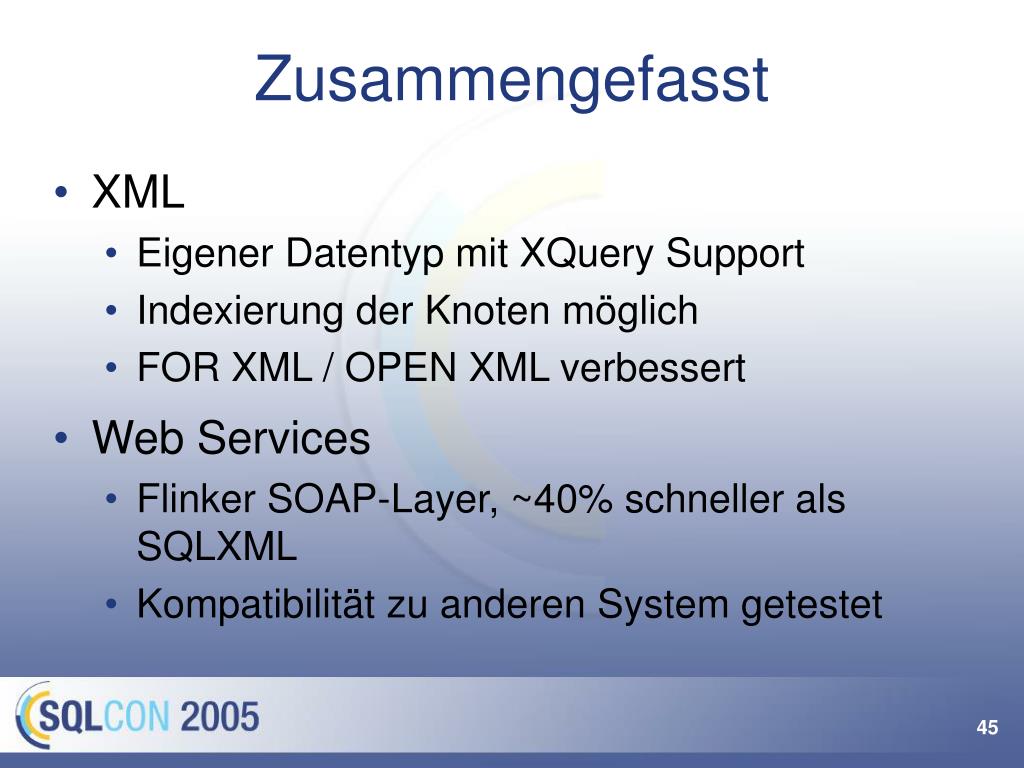 Zusammengefasst

• XML
  • Eigener Datentyp mit XQuery Support
  • Indexierung der Knoten möglich
  • FOR XML / OPEN XML verbessert
• Web Services
  • Flinker SOAP-Layer, ~40% schneller als SQLXML
  • Kompatibilität zu anderen System getestet

SQLCON 2005

45